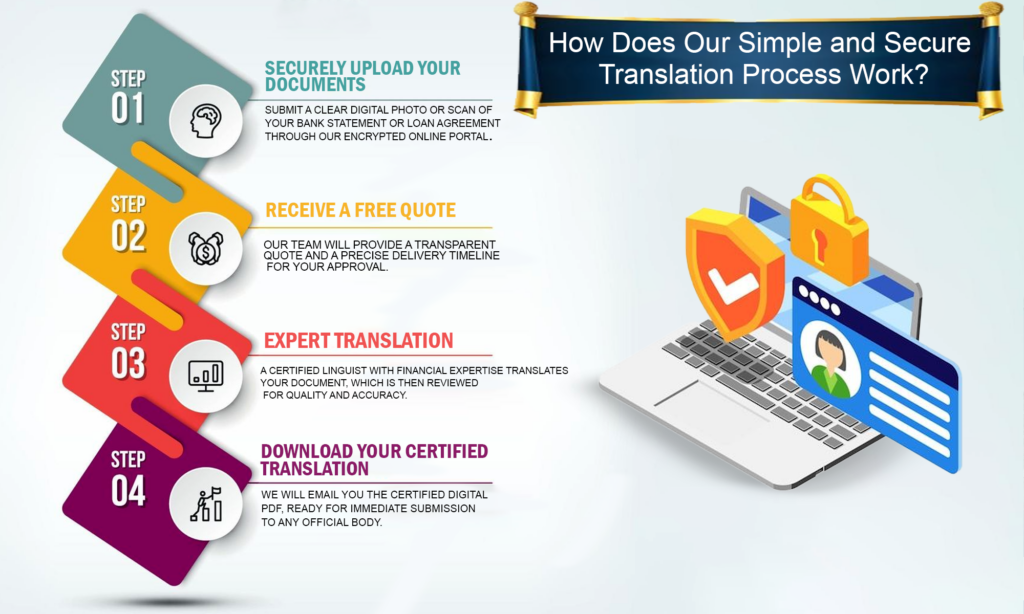 How Does Our Simple and Secure Translation Process Work?

STEP
01

SECURELY UPLOAD YOUR DOCUMENTS

SUBMIT A CLEAR DIGITAL PHOTO OR SCAN OF YOUR BANK STATEMENT OR LOAN AGREEMENT THROUGH OUR ENCRYPTED ONLINE PORTAL.

STEP
02

RECEIVE A FREE QUOTE

OUR TEAM WILL PROVIDE A TRANSPARENT QUOTE AND A PRECISE DELIVERY TIMELINE FOR YOUR APPROVAL.

STEP
03

EXPERT TRANSLATION

A CERTIFIED LINGUIST WITH FINANCIAL EXPERTISE TRANSLATES YOUR DOCUMENT, WHICH IS THEN REVIEWED FOR QUALITY AND ACCURACY.

STEP
04

DOWNLOAD YOUR CERTIFIED TRANSLATION

WE WILL EMAIL YOU THE CERTIFIED DIGITAL PDF, READY FOR IMMEDIATE SUBMISSION TO ANY OFFICIAL BODY.